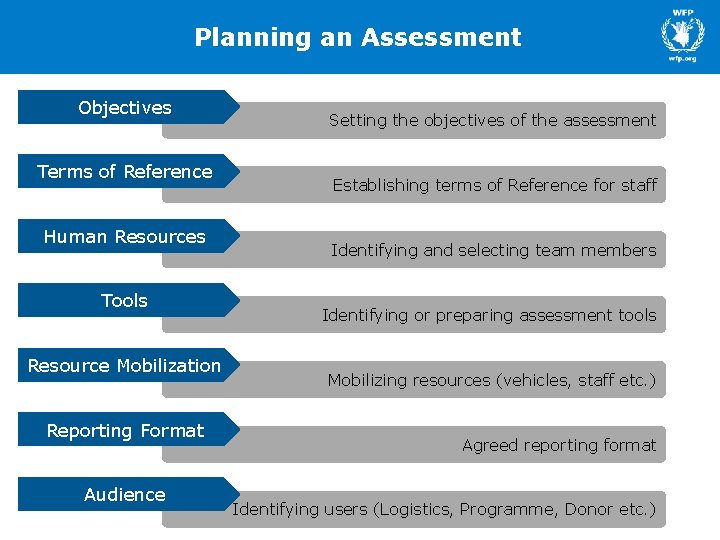 Planning an Assessment

WFP

wfp.org

Objectives

Setting the objectives of the assessment

Terms of Reference

Establishing terms of Reference for staff

Human Resources

Identifying and selecting team members

Tools

Identifying or preparing assessment tools

Resource Mobilization

Mobilizing resources (vehicles, staff etc.)

Reporting Format

Agreed reporting format

Audience

Identifying users (Logistics, Programme, Donor etc.)